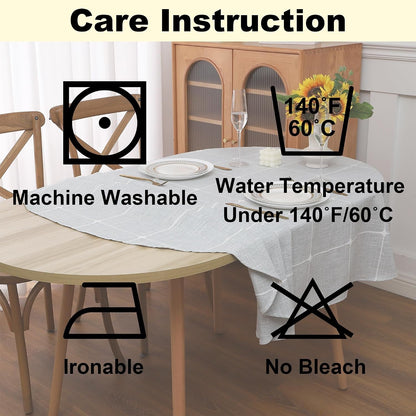 Care Instruction

Machine Washable

140˚F
60˚C

Water Temperature Under 140˚F/60˚C

Ironable

No Bleach